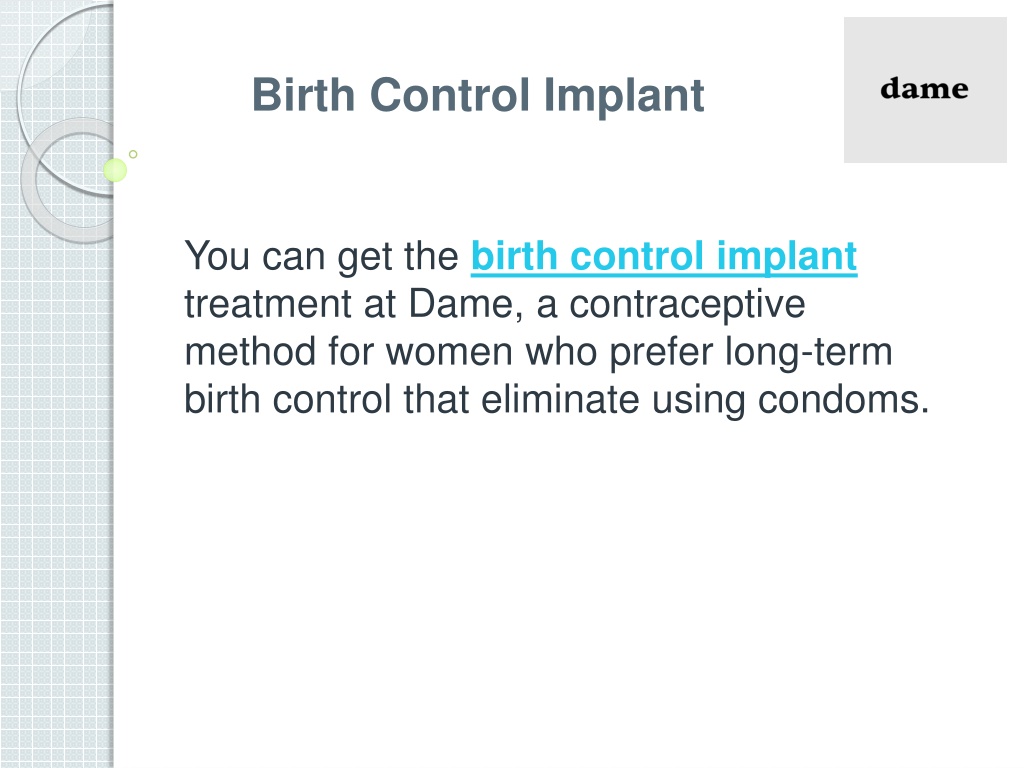 Birth Control Implant

dame

You can get the birth control implant treatment at Dame, a contraceptive method for women who prefer long-term birth control that eliminate using condoms.